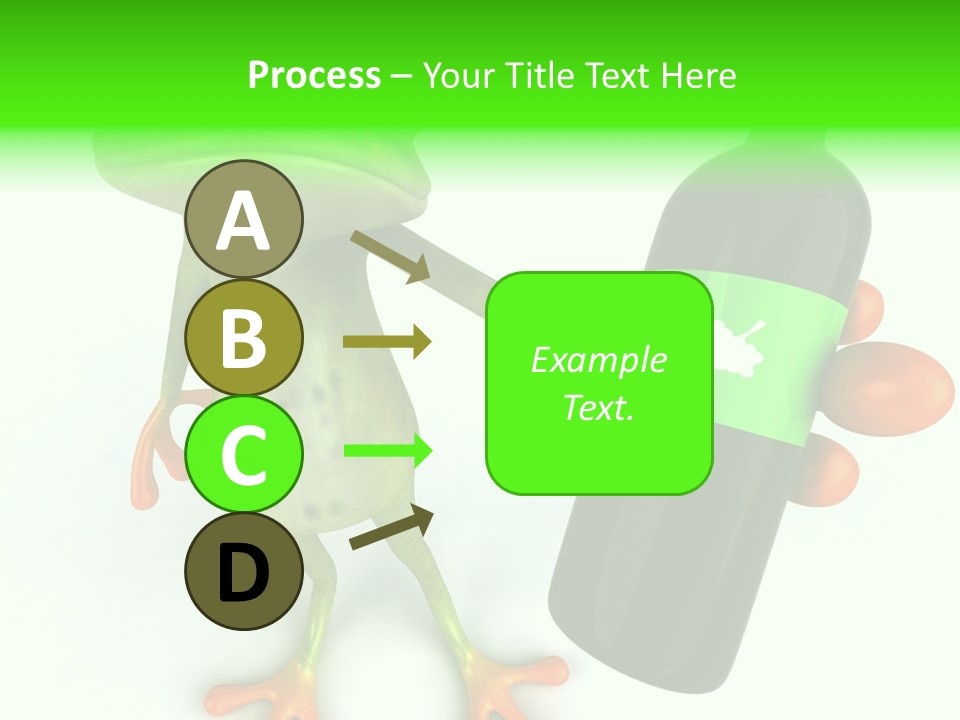 Process – Your Title Text Here

A

B

C

D

Example Text.